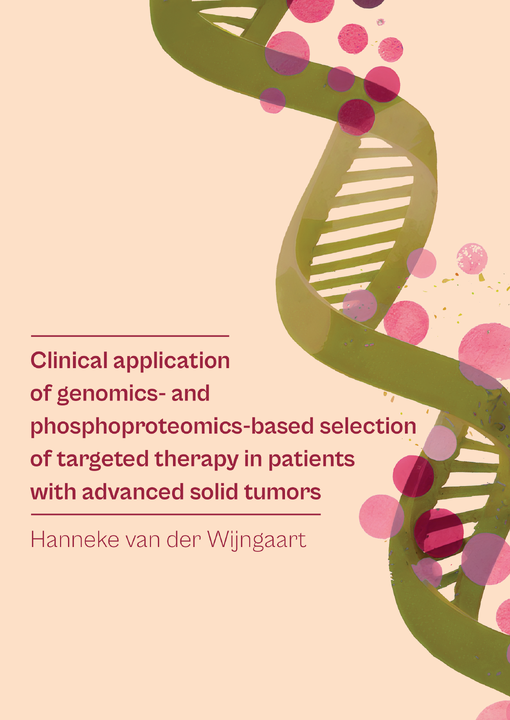 Clinical application of genomics- and phosphoproteomics-based selection of targeted therapy in patients with advanced solid tumors

Hanneke van der Wijngaart